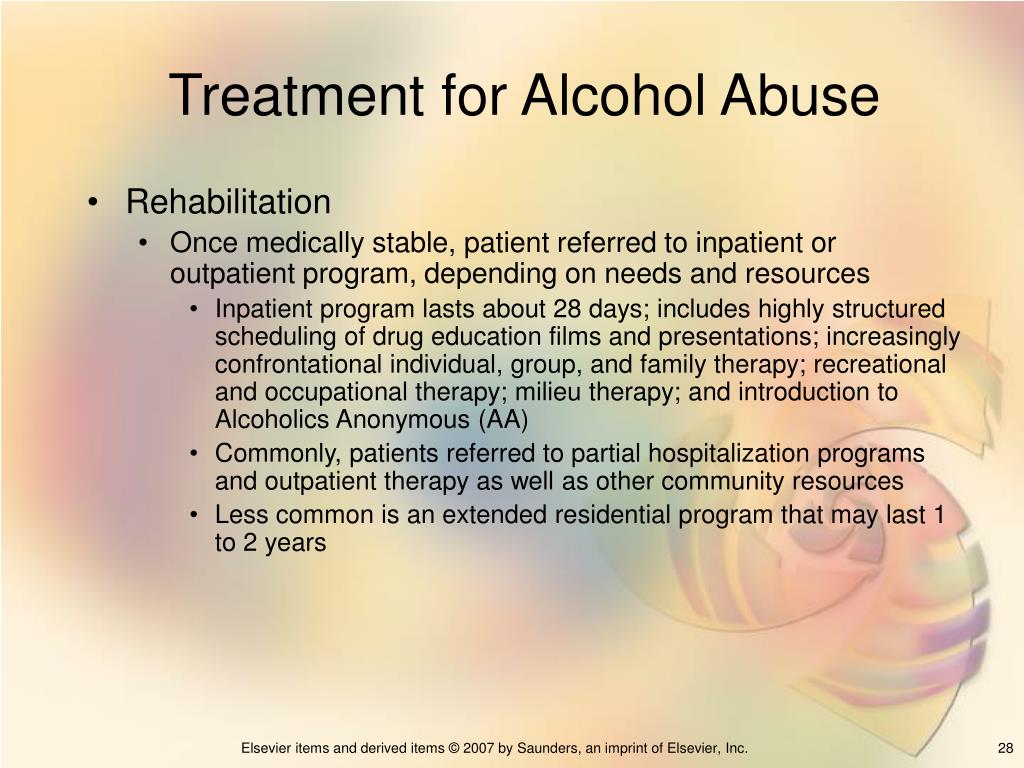 Treatment for Alcohol Abuse

• Rehabilitation
  • Once medically stable, patient referred to inpatient or outpatient program, depending on needs and resources
    • Inpatient program lasts about 28 days; includes highly structured scheduling of drug education films and presentations; increasingly confrontational individual, group, and family therapy; recreational and occupational therapy; milieu therapy; and introduction to Alcoholics Anonymous (AA)
    • Commonly, patients referred to partial hospitalization programs and outpatient therapy as well as other community resources
    • Less common is an extended residential program that may last 1 to 2 years

Elsevier items and derived items © 2007 by Saunders, an imprint of Elsevier, Inc.

28